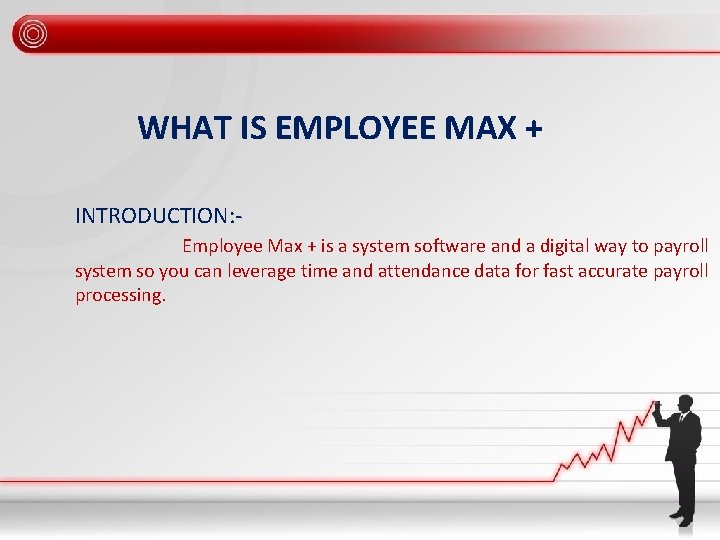 WHAT IS EMPLOYEE MAX +

INTRODUCTION:-

Employee Max + is a system software and a digital way to payroll system so you can leverage time and attendance data for fast accurate payroll processing.